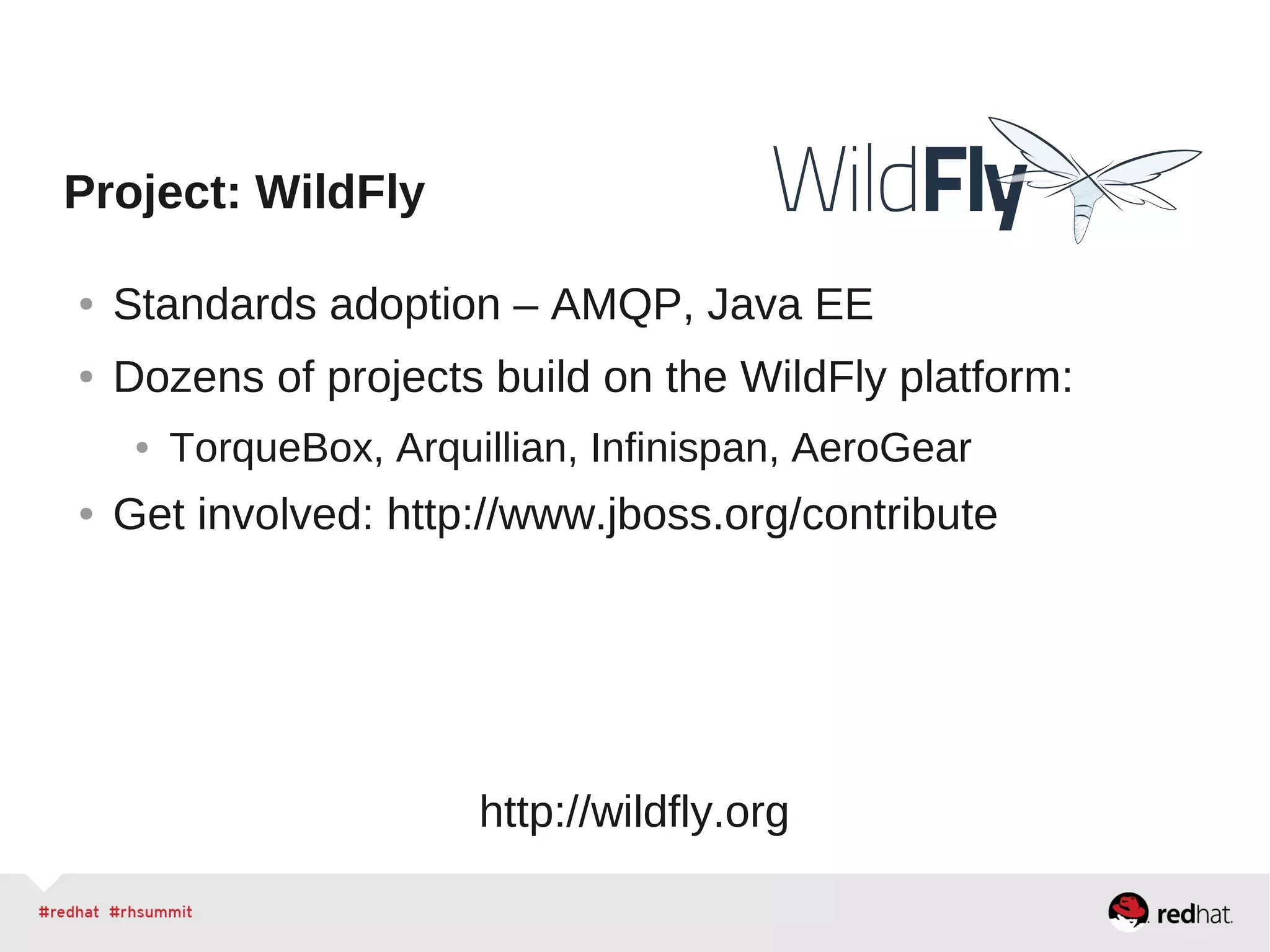 Project: WildFly

WildFly

- Standards adoption – AMQP, Java EE
- Dozens of projects build on the WildFly platform:
  - TorqueBox, Arquillian, Infinispan, AeroGear
- Get involved: http://www.jboss.org/contribute

http://wildfly.org

#redhat #rhsummit

redhat.